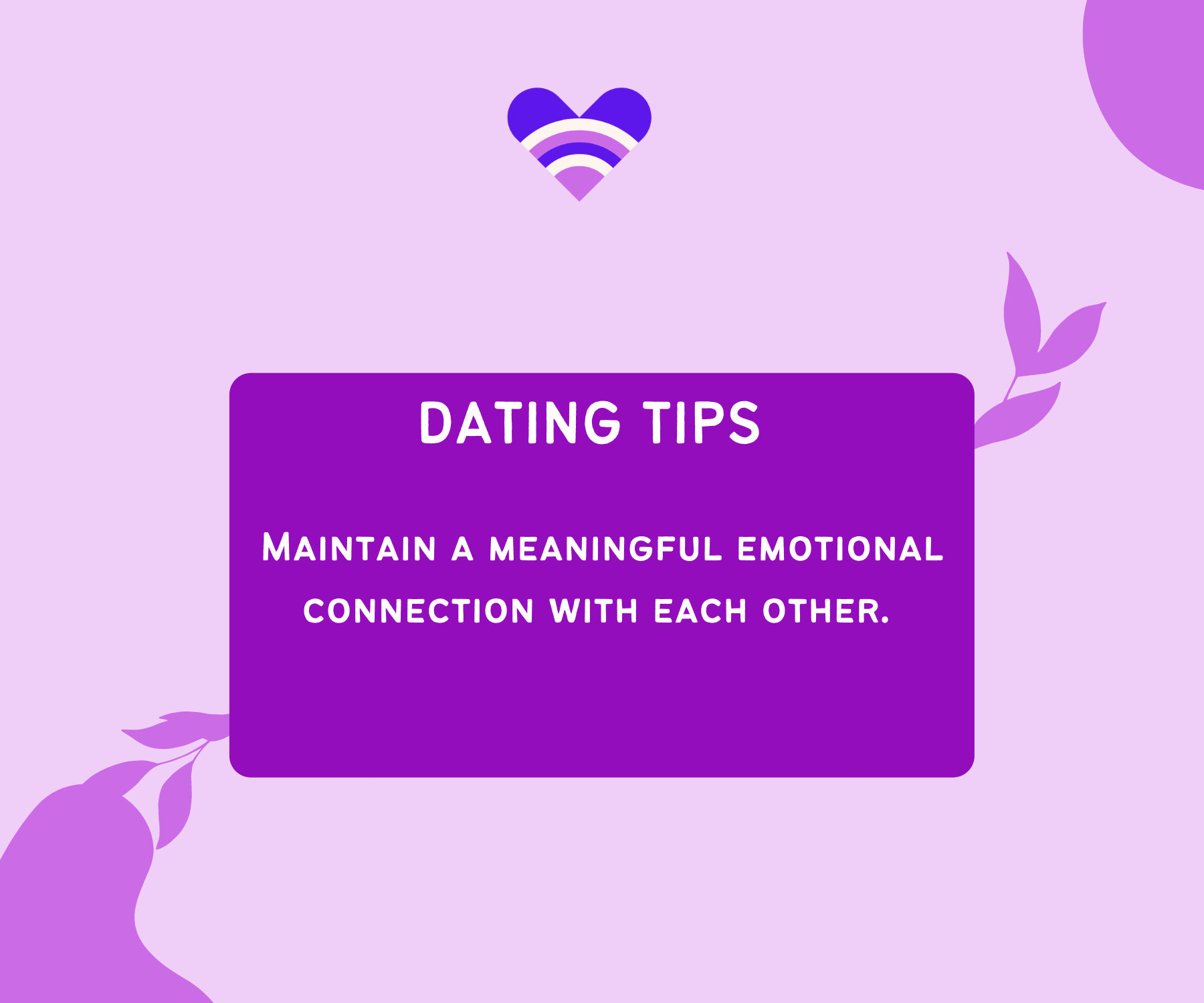 DATING TIPS

Maintain a meaningful emotional connection with each other.